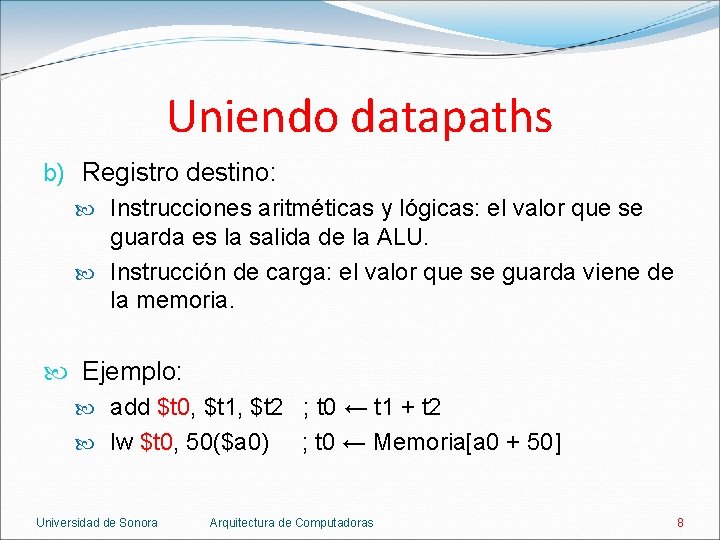 Uniendo datapaths

b) Registro destino:

Instrucciones aritméticas y lógicas: el valor que se guarda es la salida de la ALU.

Instrucción de carga: el valor que se guarda viene de la memoria.

Ejemplo:

add \$t0, \$t1, \$t2 ; t0 ← t1 + t2

lw \$t0, 50(\$a0) ; t0 ← Memoria[a0 + 50]

Universidad de Sonora Arquitectura de Computadoras 8